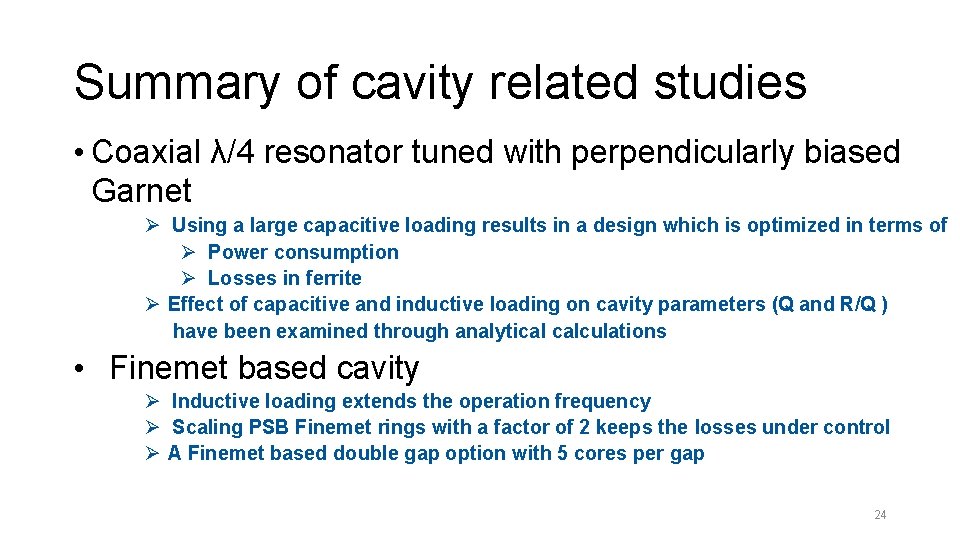 Summary of cavity related studies

• Coaxial λ/4 resonator tuned with perpendicularly biased Garnet

➢ Using a large capacitive loading results in a design which is optimized in terms of

➢ Power consumption

➢ Losses in ferrite

➢ Effect of capacitive and inductive loading on cavity parameters (Q and R/Q ) have been examined through analytical calculations

• Finemet based cavity

➢ Inductive loading extends the operation frequency

➢ Scaling PSB Finemet rings with a factor of 2 keeps the losses under control

➢ A Finemet based double gap option with 5 cores per gap

24